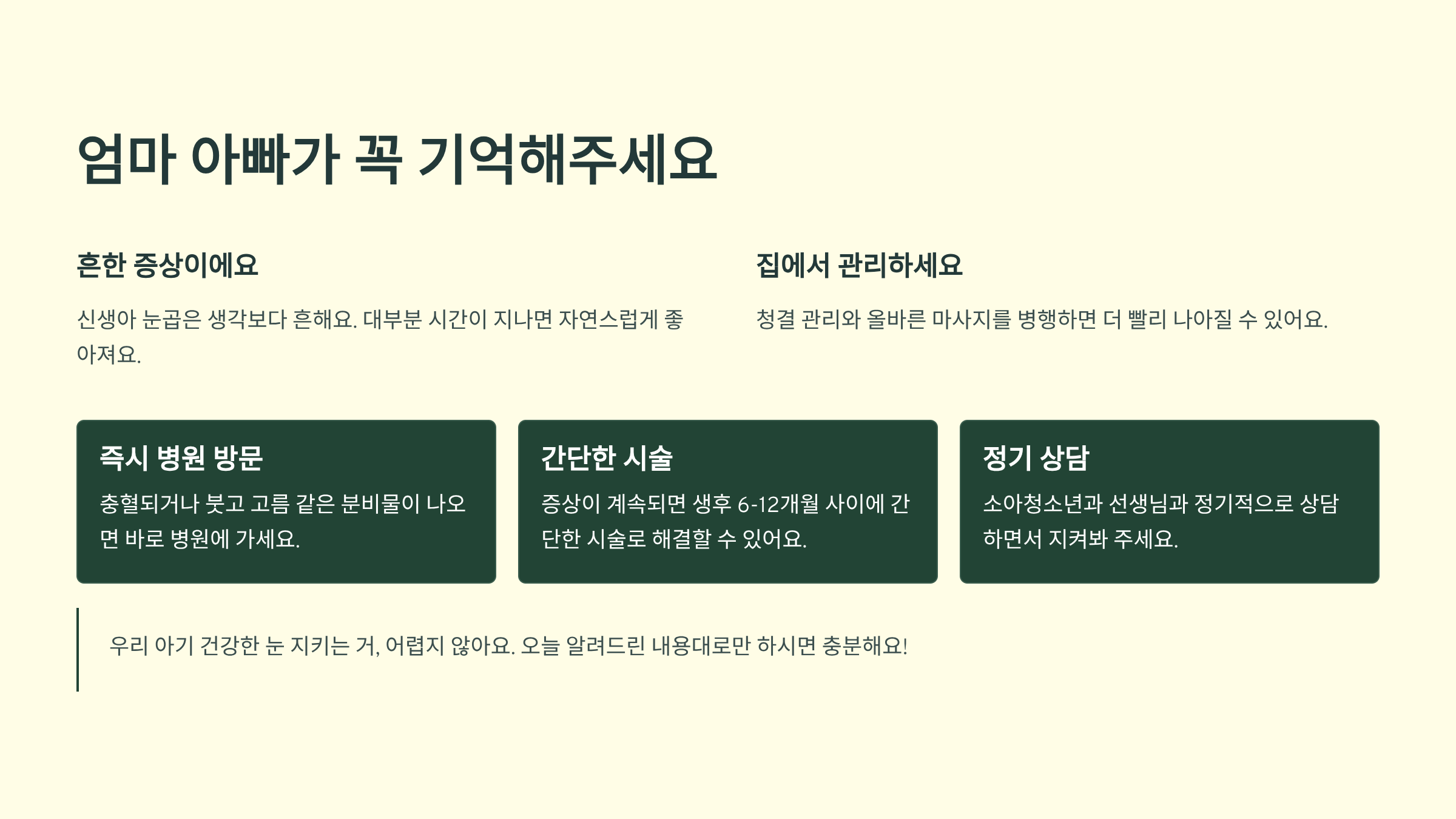 엄마 아빠가 꼭 기억해주세요

흔한 증상이에요

신생아 눈곱은 생각보다 흔해요. 대부분 시간이 지나면 자연스럽게 좋아져요.

집에서 관리하세요

청결 관리와 올바른 마사지를 병행하면 더 빨리 나아질 수 있어요.

즉시 병원 방문

충혈되거나 붓고 고름 같은 분비물이 나오면 바로 병원에 가세요.

간단한 시술

증상이 계속되면 생후 6-12개월 사이에 간단한 시술로 해결할 수 있어요.

정기 상담

소아청소년과 선생님과 정기적으로 상담하면서 지켜봐 주세요.

우리 아기 건강한 눈 지키는 거, 어렵지 않아요. 오늘 알려드린 내용대로만 하시면 충분해요!